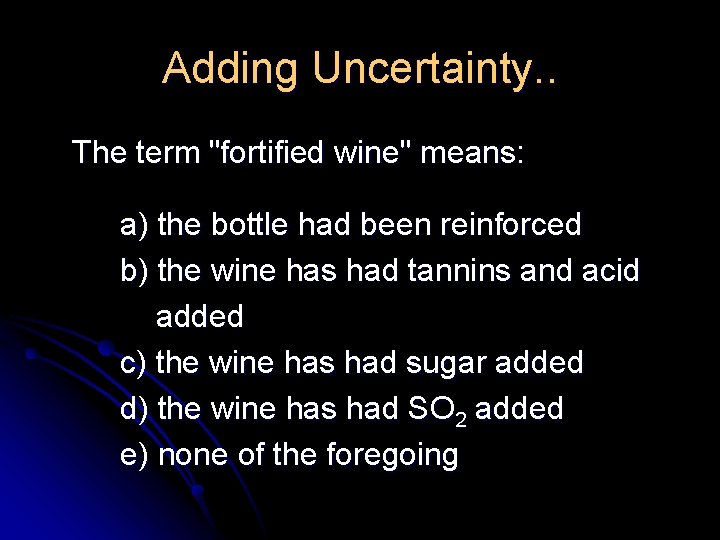 Adding Uncertainty..

The term "fortified wine" means:

a) the bottle had been reinforced
b) the wine has had tannins and acid added
c) the wine has had sugar added
d) the wine has had $SO_2$ added
e) none of the foregoing